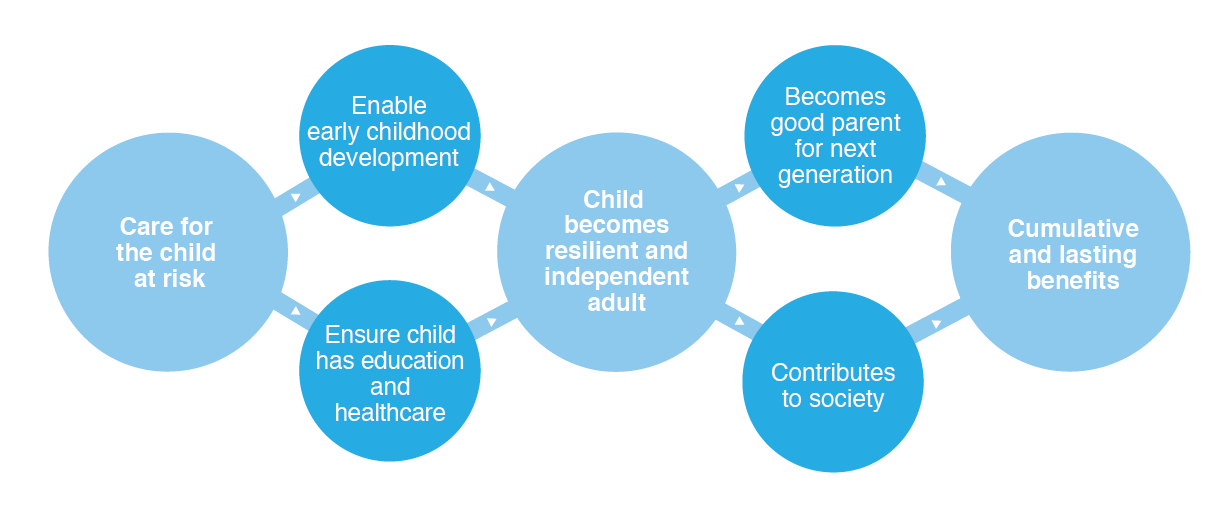 Care for the child at risk

Enable early childhood development

Ensure child has education and healthcare

Child becomes resilient and independent adult

Becomes good parent for next generation

Contributes to society

Cumulative and lasting benefits